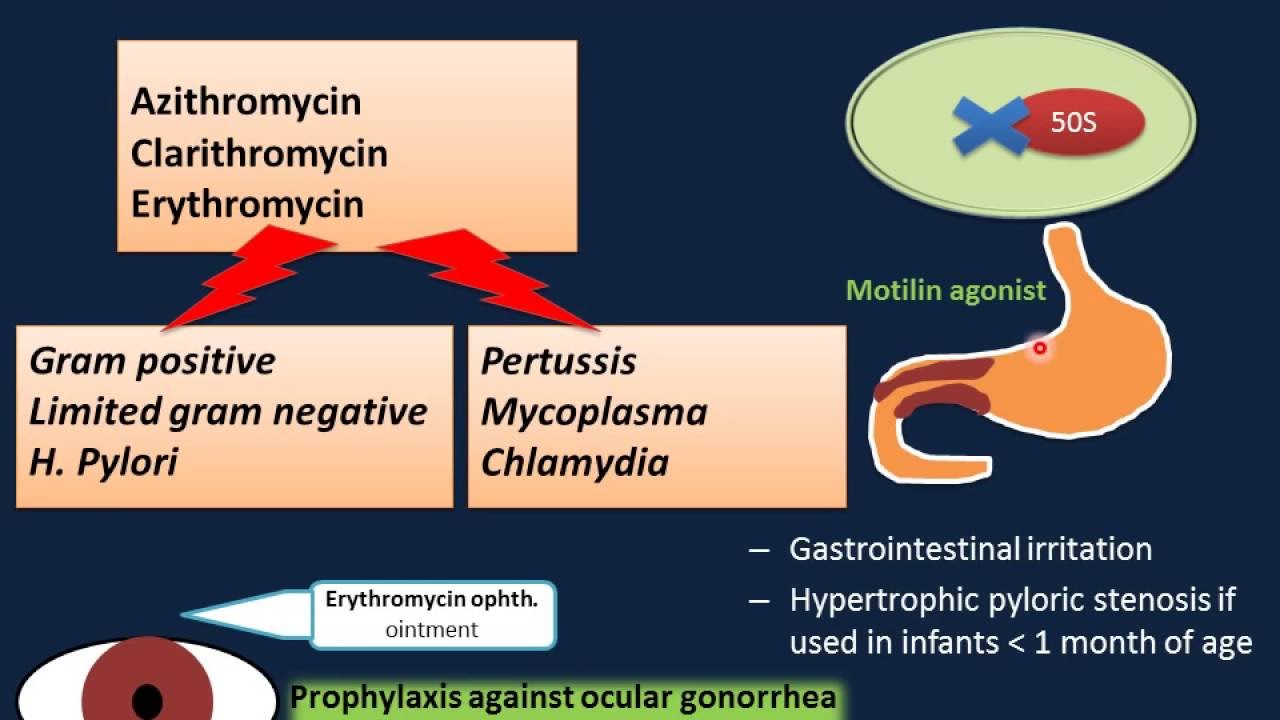 Azithromycin
Clarithromycin
Erythromycin

50S

Motilin agonist

Gram positive
Limited gram negative
H. Pylori

Pertussis
Mycoplasma
Chlamydia

– Gastrointestinal irritation
– Hypertrophic pyloric stenosis if used in infants < 1 month of age

Erythromycin ophth. ointment

Prophylaxis against ocular gonorrhea